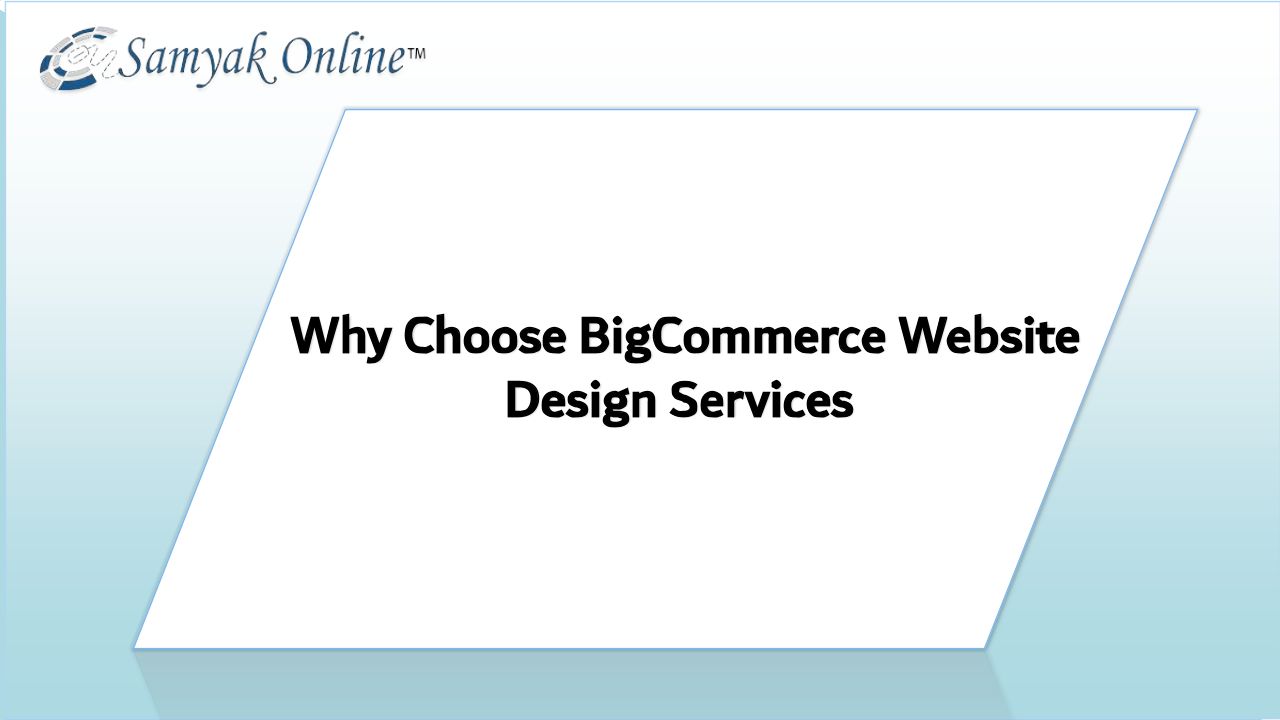 Samyak Online™

Why Choose BigCommerce Website Design Services